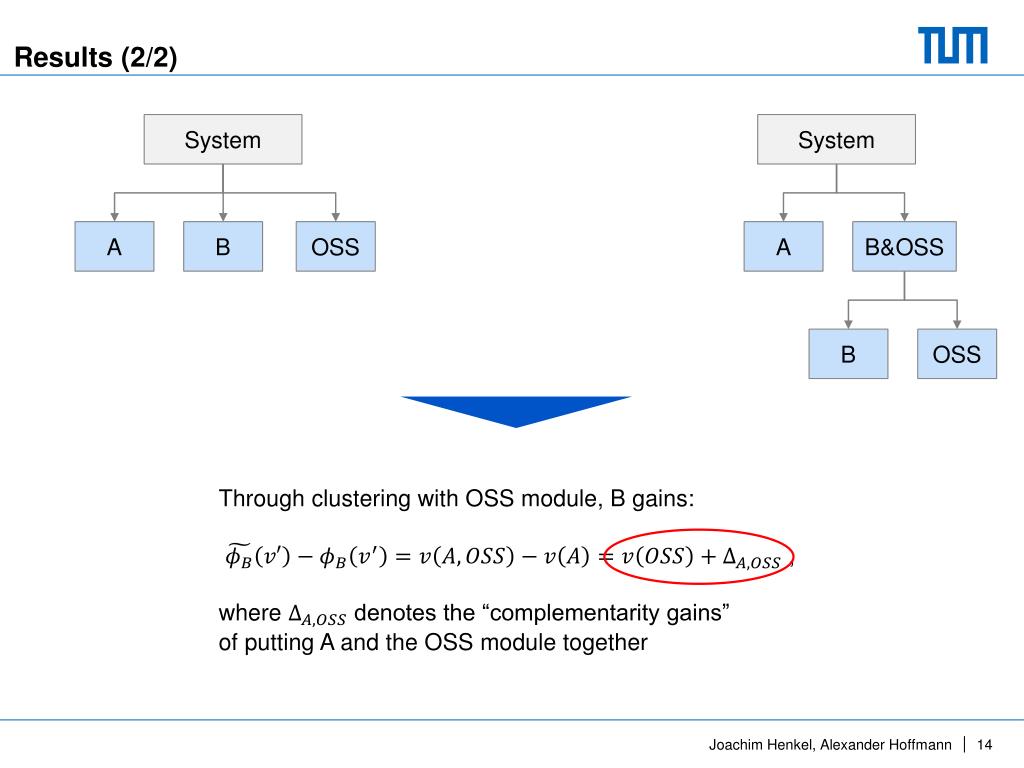 Results (2/2)

TUM

System

A

B

OSS

System

A

B&OSS

B

OSS

Through clustering with OSS module, B gains:

$\widetilde{\phi_B}(v') - \phi_B(v') = v(A, OSS) - v(A) = v(OSS) + \Delta_{A,OSS}$ ,

where $\Delta_{A,OSS}$ denotes the “complementarity gains” of putting A and the OSS module together

Joachim Henkel, Alexander Hoffmann | 14